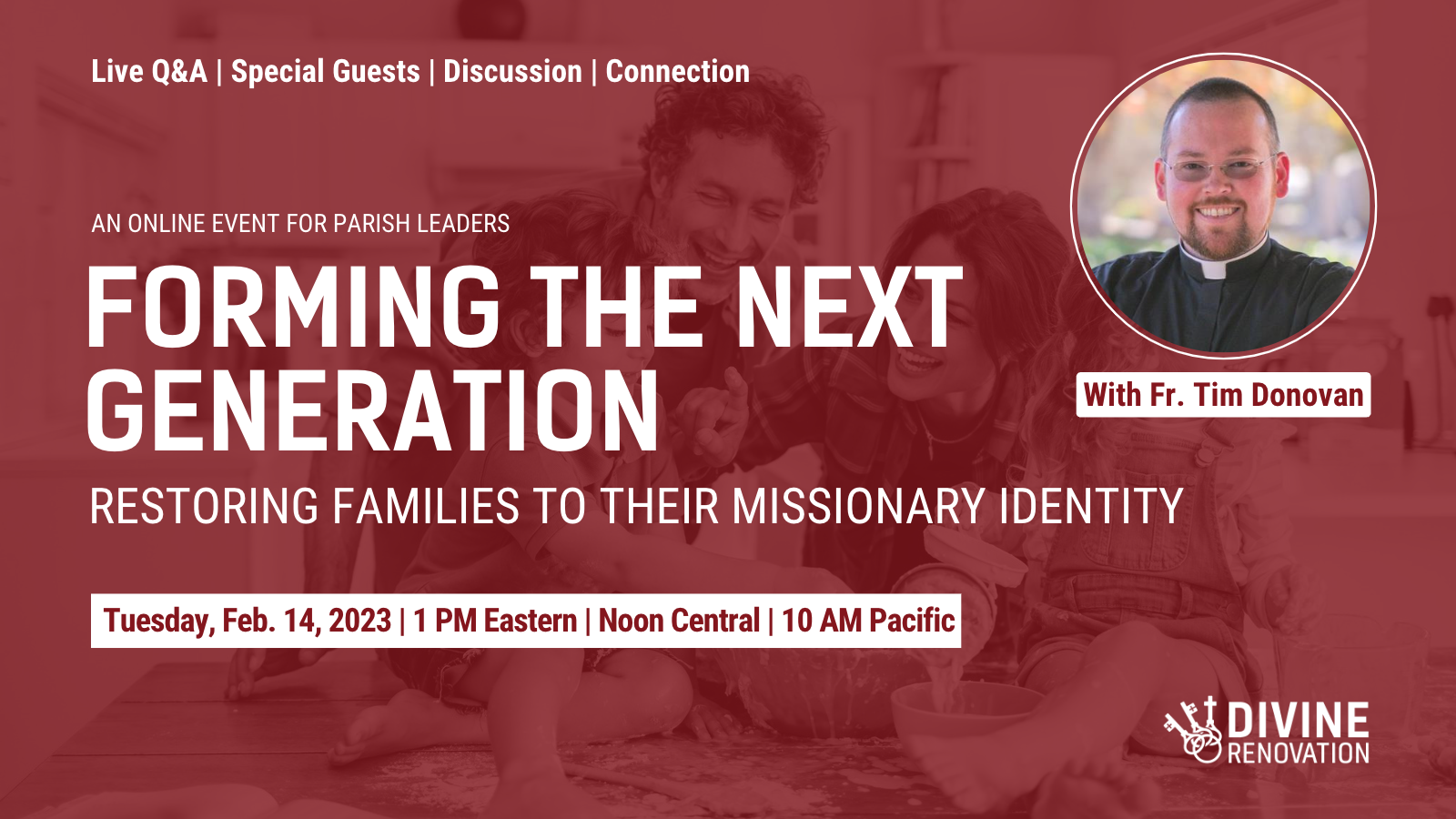 Live Q&A | Special Guests | Discussion | Connection

AN ONLINE EVENT FOR PARISH LEADERS

FORMING THE NEXT GENERATION

RESTORING FAMILIES TO THEIR MISSIONARY IDENTITY

With Fr. Tim Donovan

Tuesday, Feb. 14, 2023 | 1 PM Eastern | Noon Central | 10 AM Pacific

DIVINE RENOVATION